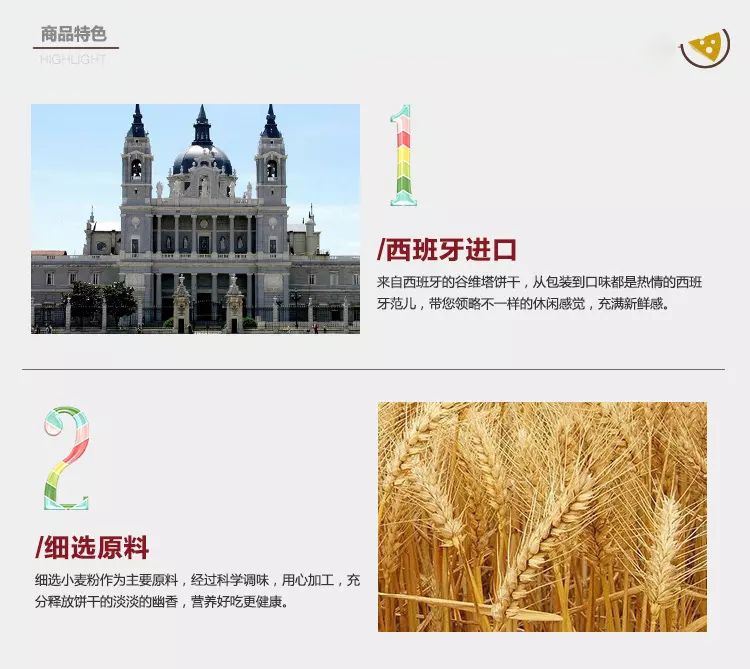 商品特色
HIGHLIGHT

1
/西班牙进口
来自西班牙的谷维塔饼干，从包装到口味都是热情的西班牙范儿，带您领略不一样的休闲感觉，充满新鲜感。

2
/细选原料
细选小麦粉作为主要原料，经过科学调味，用心加工，充分释放饼干的淡淡的幽香，营养好吃更健康。